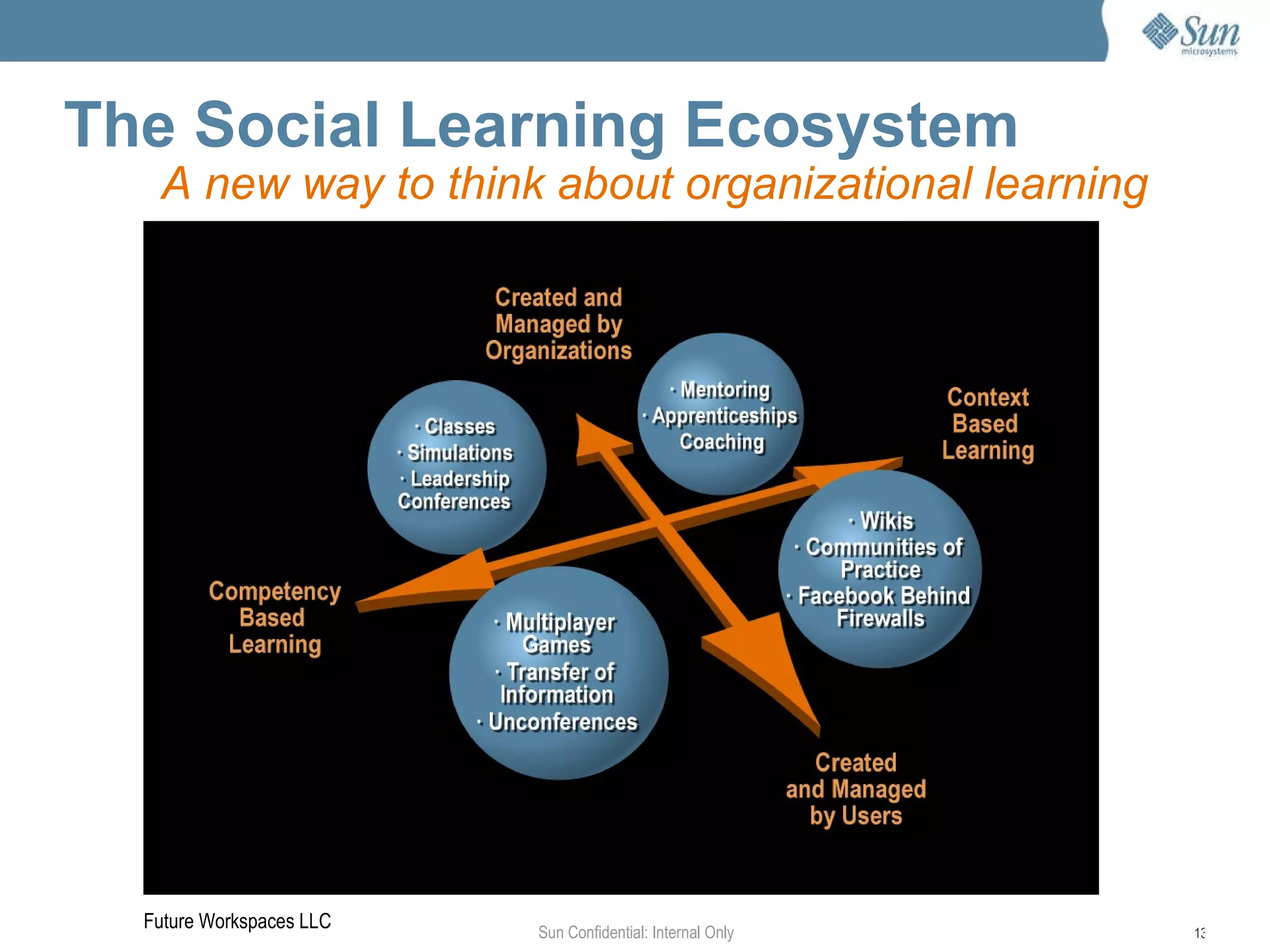 Sun microsystems

The Social Learning Ecosystem

A new way to think about organizational learning

Created and Managed by Organizations

· Classes
· Simulations
· Leadership Conferences

· Mentoring
· Apprenticeships
Coaching

Context Based Learning

· Wikis
· Communities of Practice
· Facebook Behind Firewalls

Competency Based Learning

· Multiplayer Games
· Transfer of Information
· Unconferences

Created and Managed by Users

Future Workspaces LLC

Sun Confidential: Internal Only

13